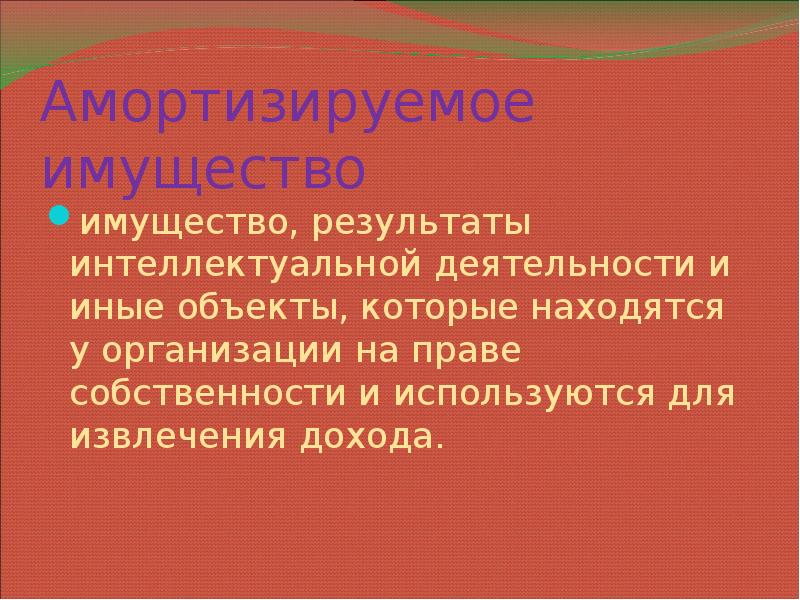 Амортизируемое имущество

имущество, результаты интеллектуальной деятельности и иные объекты, которые находятся у организации на праве собственности и используются для извлечения дохода.